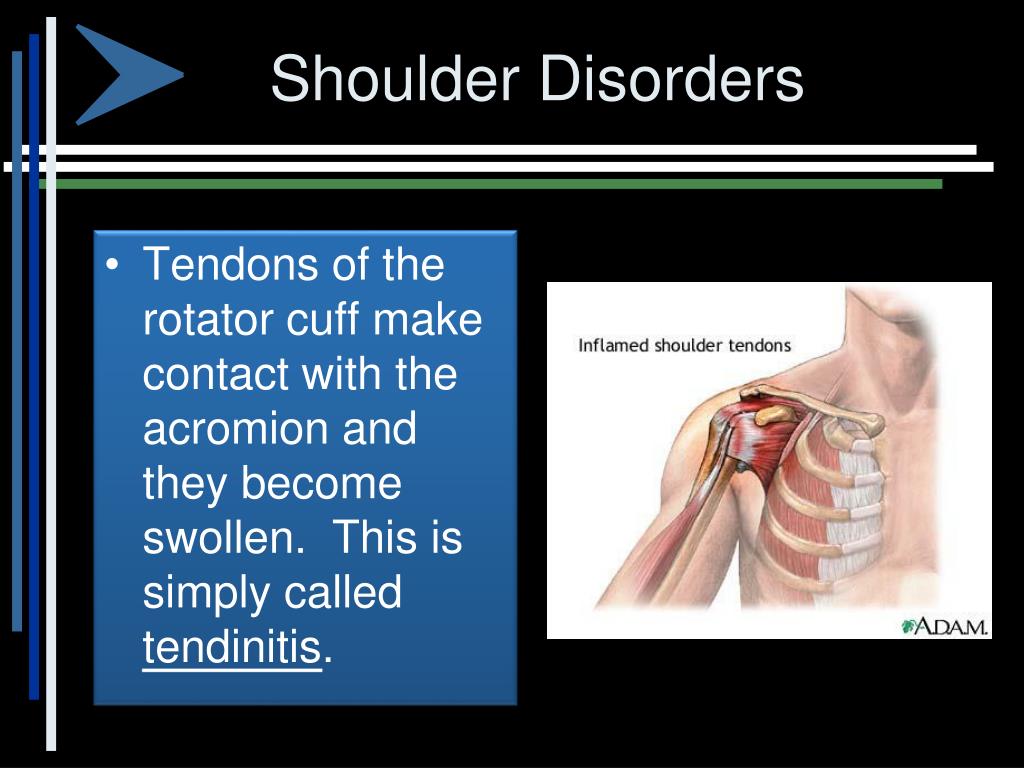 Shoulder Disorders

• Tendons of the rotator cuff make contact with the acromion and they become swollen. This is simply called tendinitis.

Inflamed shoulder tendons

A.D.A.M.